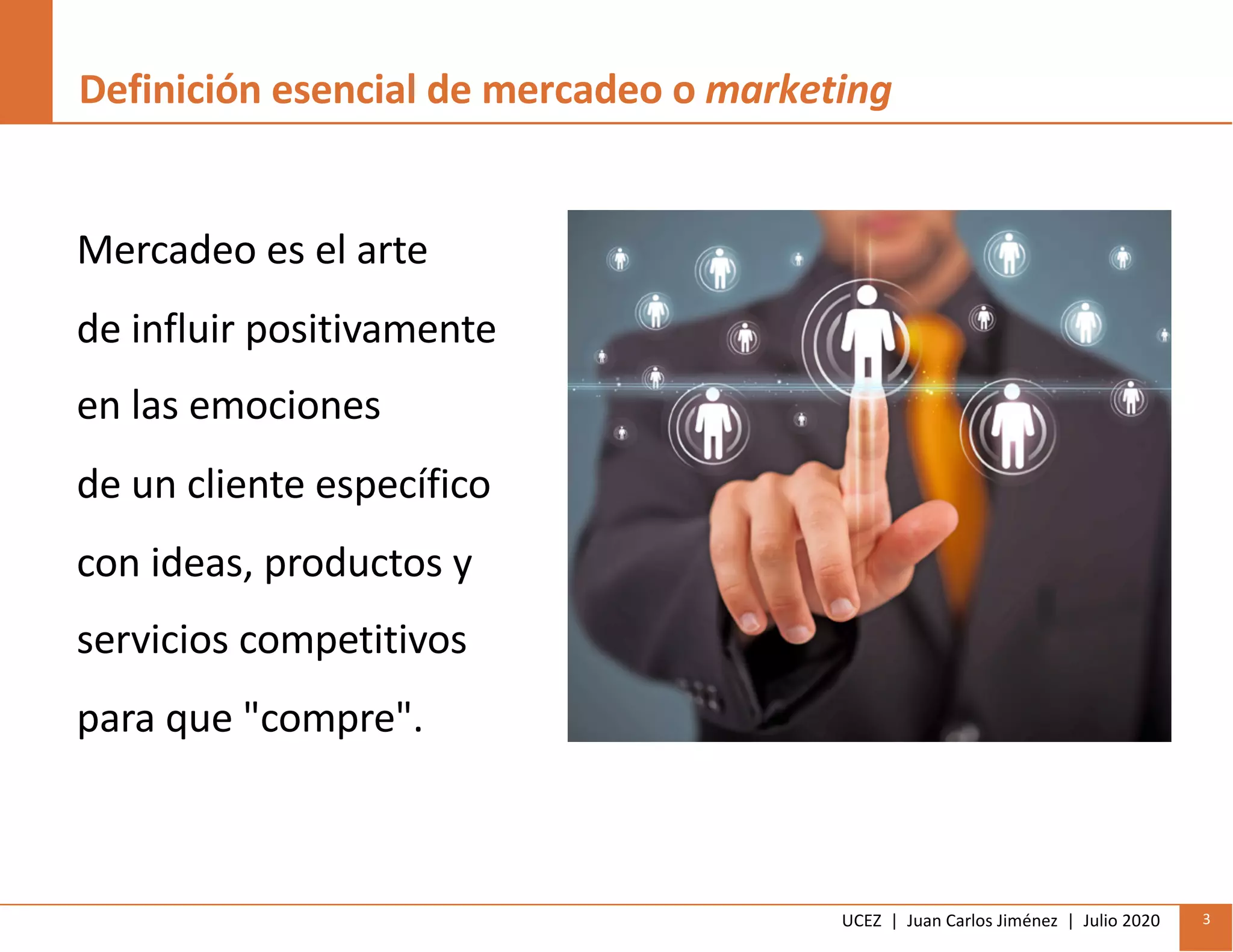 Definición esencial de mercadeo o marketing

Mercadeo es el arte
de influir positivamente
en las emociones
de un cliente específico
con ideas, productos y
servicios competitivos
para que "compre".

UCEZ | Juan Carlos Jiménez | Julio 2020

3